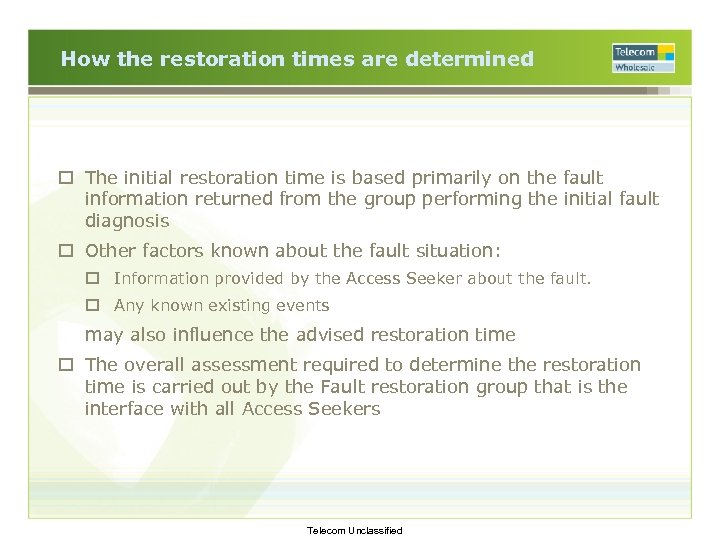 How the restoration times are determined

Telecom
Wholesale

☐ The initial restoration time is based primarily on the fault information returned from the group performing the initial fault diagnosis

☐ Other factors known about the fault situation:

☐ Information provided by the Access Seeker about the fault.

☐ Any known existing events

may also influence the advised restoration time

☐ The overall assessment required to determine the restoration time is carried out by the Fault restoration group that is the interface with all Access Seekers

Telecom Unclassified